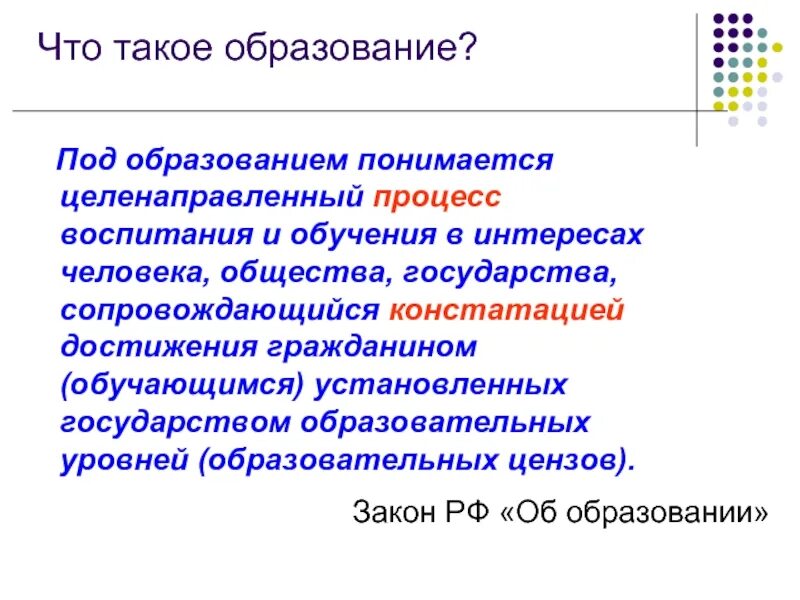 Что такое образование?

Под образованием понимается целенаправленный процесс воспитания и обучения в интересах человека, общества, государства, сопровождающийся констатацией достижения гражданином (обучающимся) установленных государством образовательных уровней (образовательных цензов).

Закон РФ «Об образовании»